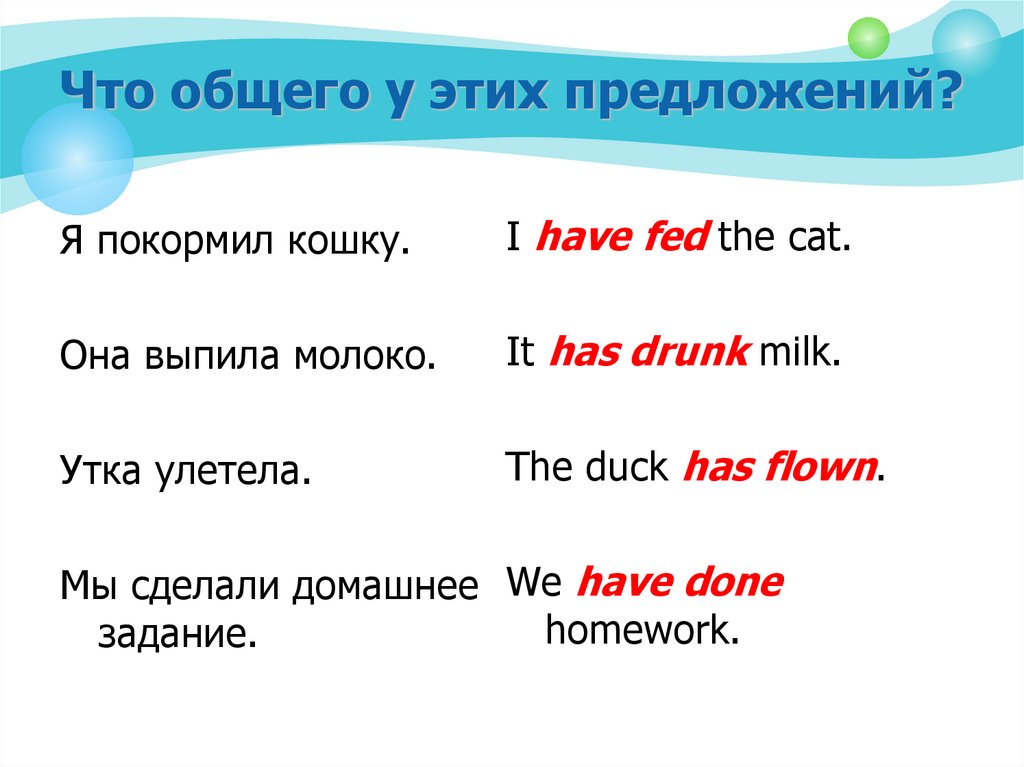 Что общего у этих предложений?

Я покормил кошку.

Она выпила молоко.

Утка улетела.

Мы сделали домашнее задание.

I have fed the cat.

It has drunk milk.

The duck has flown.

We have done homework.